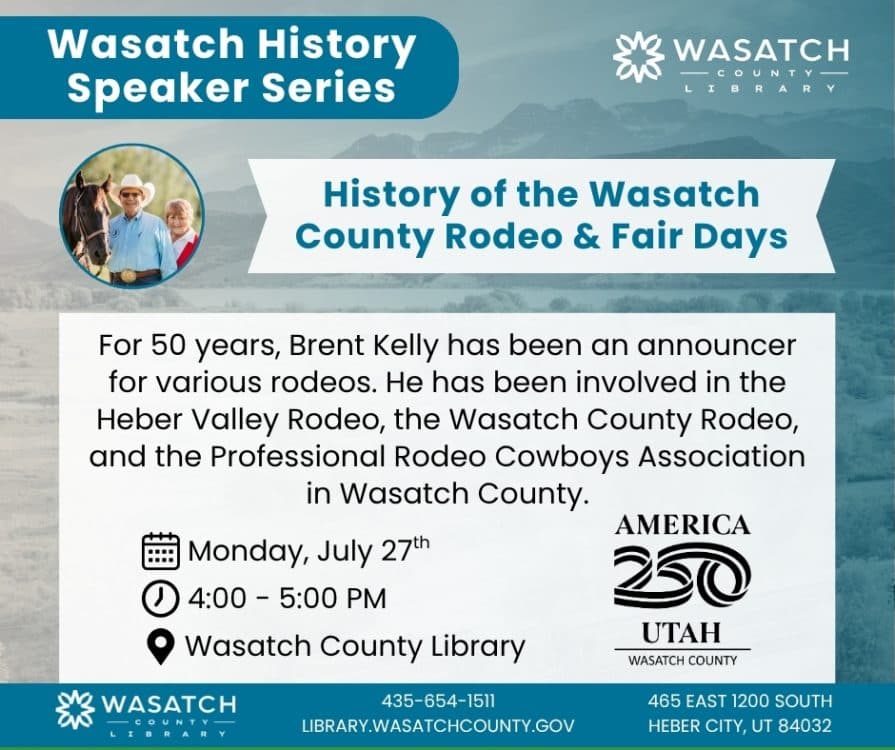 Wasatch History Speaker Series

WASATCH COUNTY LIBRARY

History of the Wasatch County Rodeo & Fair Days

For 50 years, Brent Kelly has been an announcer for various rodeos. He has been involved in the Heber Valley Rodeo, the Wasatch County Rodeo, and the Professional Rodeo Cowboys Association in Wasatch County.

Monday, July 27$^{th}$

4:00 - 5:00 PM

Wasatch County Library

AMERICA 250 UTAH WASATCH COUNTY

WASATCH COUNTY LIBRARY

435-654-1511
LIBRARY.WASATCHCOUNTY.GOV

465 EAST 1200 SOUTH
HEBER CITY, UT 84032